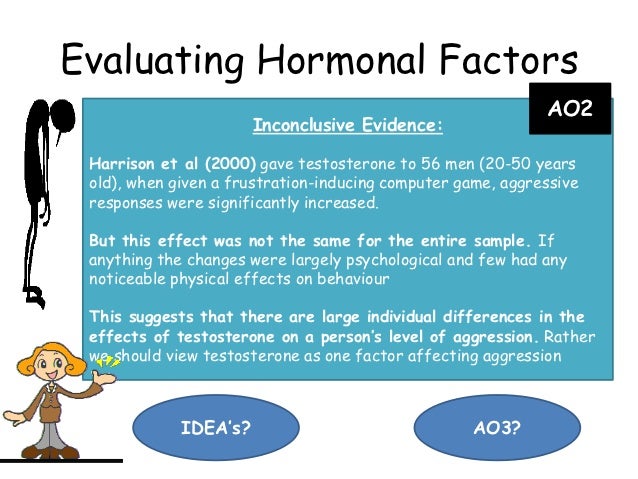 Evaluating Hormonal Factors

AO2

Inconclusive Evidence:

Harrison et al (2000) gave testosterone to 56 men (20-50 years old), when given a frustration-inducing computer game, aggressive responses were significantly increased.

But this effect was not the same for the entire sample. If anything the changes were largely psychological and few had any noticeable physical effects on behaviour

This suggests that there are large individual differences in the effects of testosterone on a person's level of aggression. Rather we should view testosterone as one factor affecting aggression

IDEA's?

AO3?